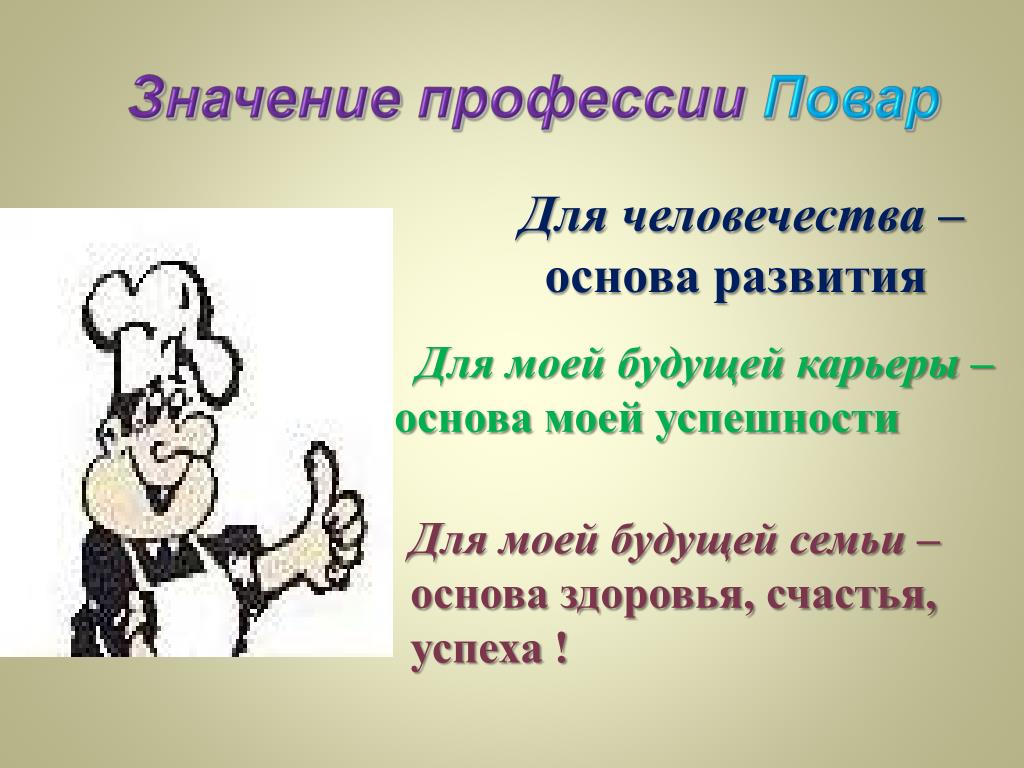 Значение профессии Повар

Для человечества – основа развития

Для моей будущей карьеры – основа моей успешности

Для моей будущей семьи – основа здоровья, счастья, успеха !